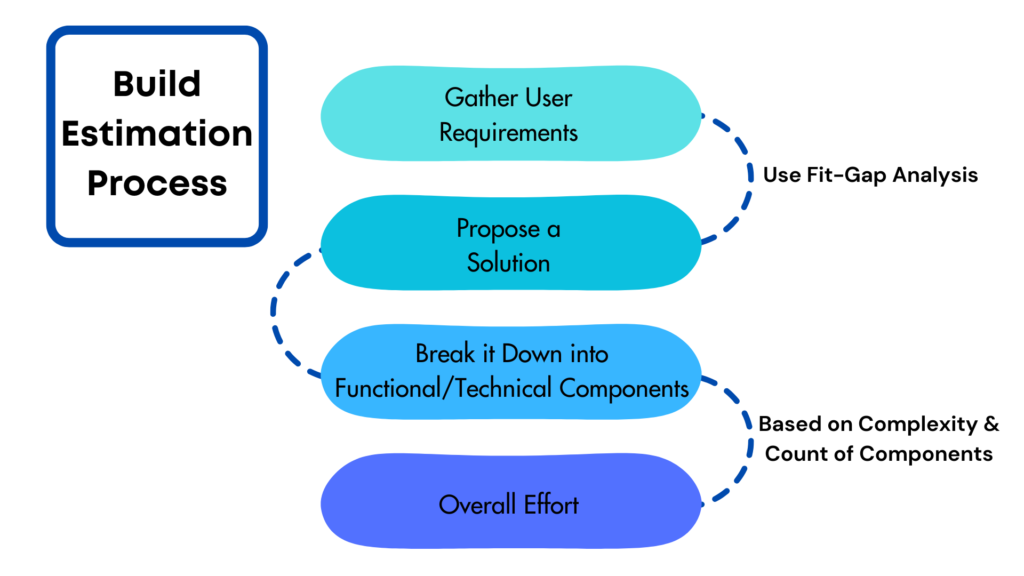 Build Estimation Process

Gather User Requirements

Use Fit-Gap Analysis

Propose a Solution

Break it Down into Functional/Technical Components

Based on Complexity & Count of Components

Overall Effort